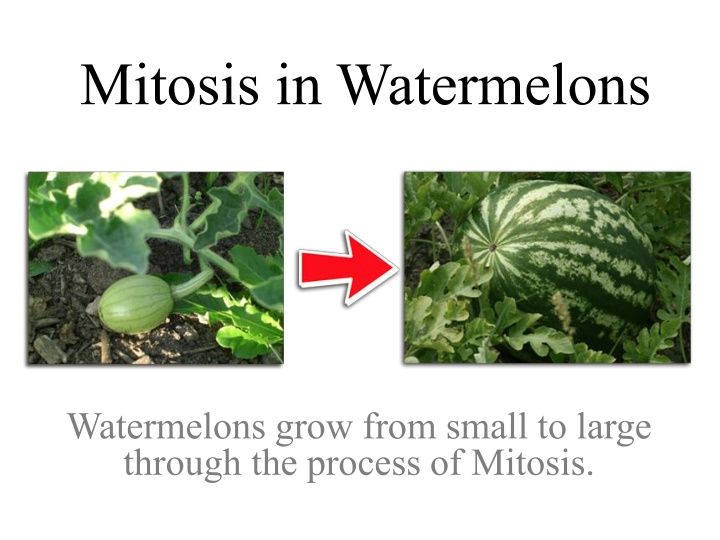 Mitosis in Watermelons

Watermelons grow from small to large through the process of Mitosis.